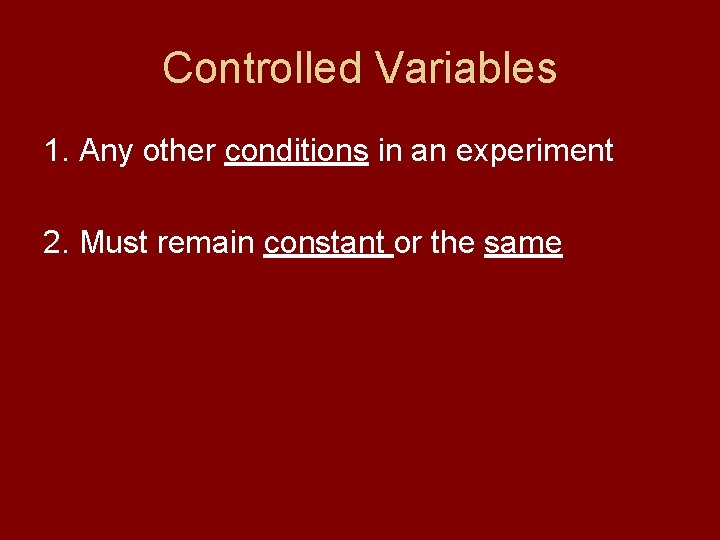 Controlled Variables

1. Any other conditions in an experiment

2. Must remain constant or the same